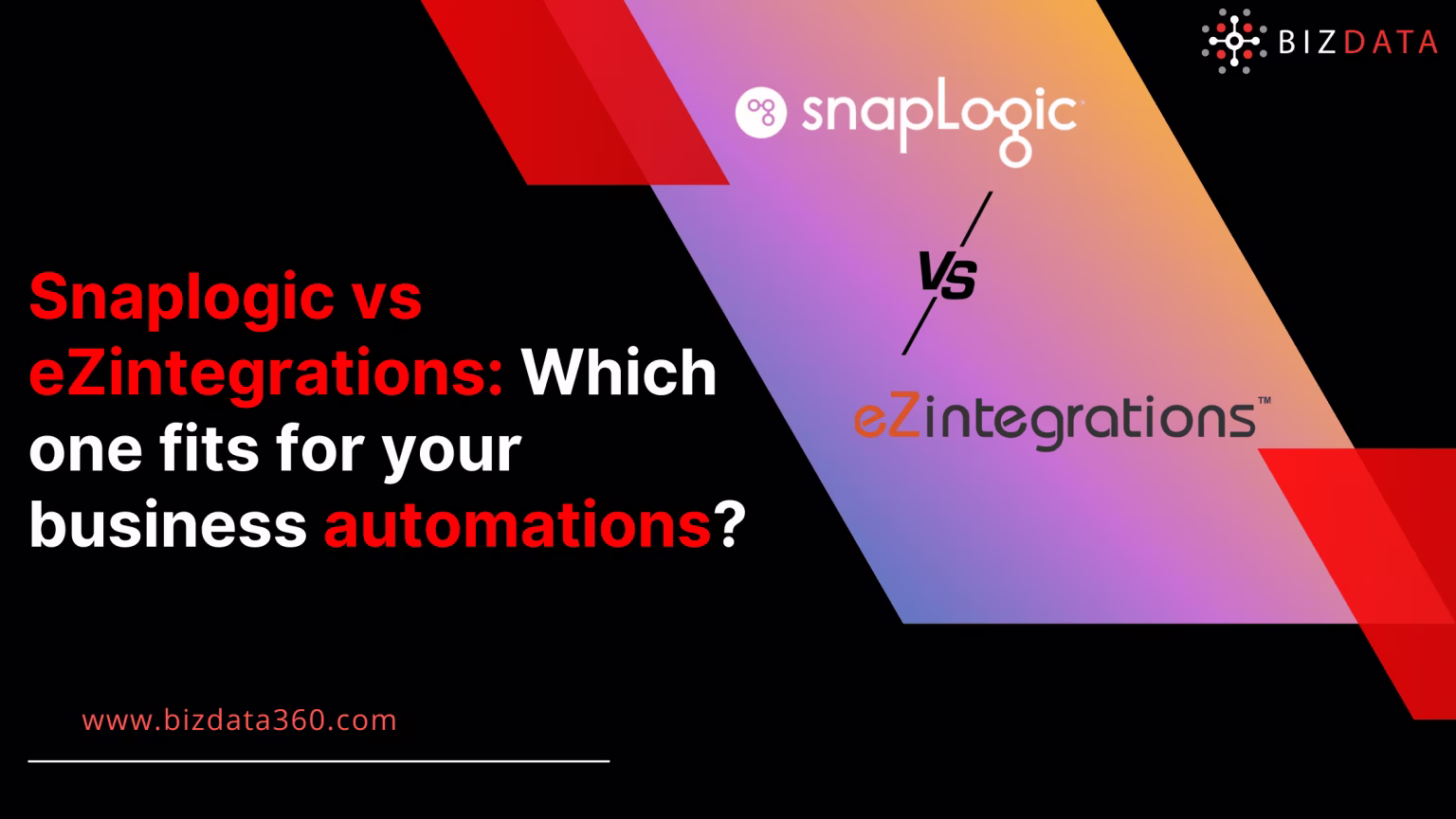 BIZDATA

snapLogic

VS

eZintegrations™

Snaplogic vs eZintegrations: Which one fits for your business automations?

www.bizdata360.com